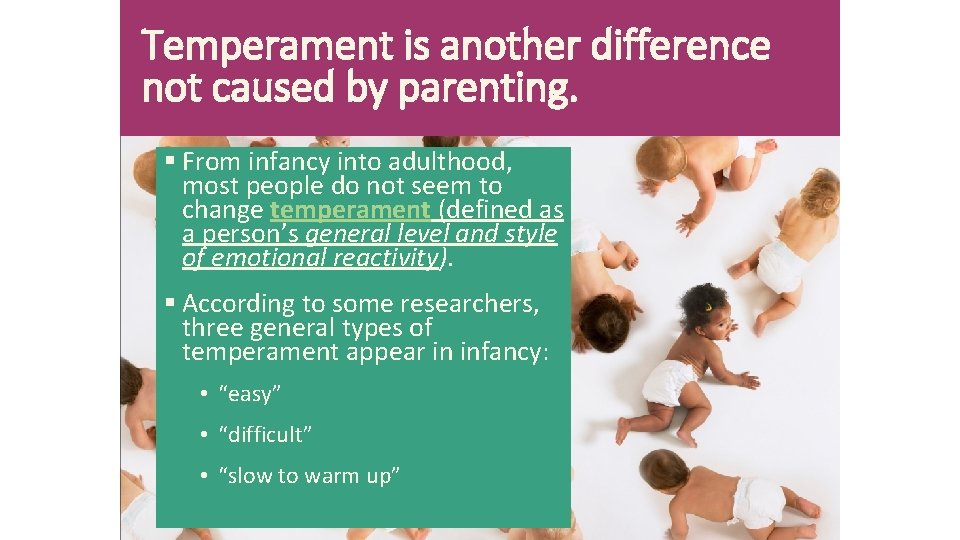 Temperament is another difference not caused by parenting.

▪ From infancy into adulthood, most people do not seem to change temperament (defined as a person's general level and style of emotional reactivity).

▪ According to some researchers, three general types of temperament appear in infancy:

• "easy"

• "difficult"

• "slow to warm up"